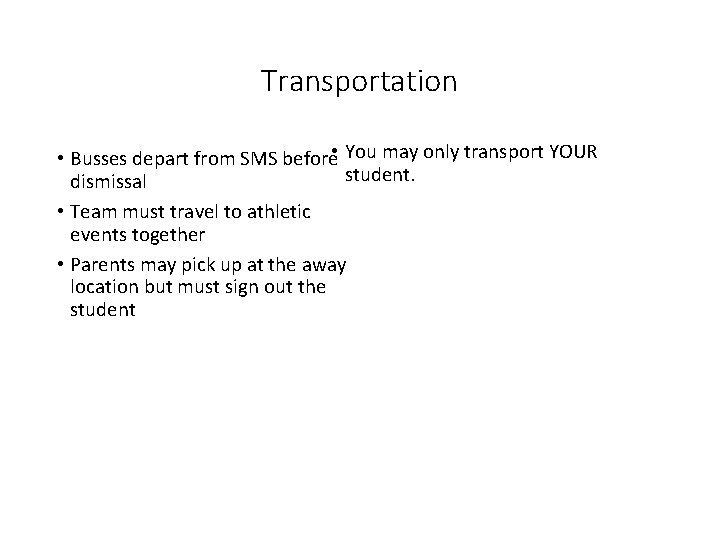 Transportation

• Busses depart from SMS before dismissal
• Team must travel to athletic events together
• Parents may pick up at the away location but must sign out the student

• You may only transport YOUR student.